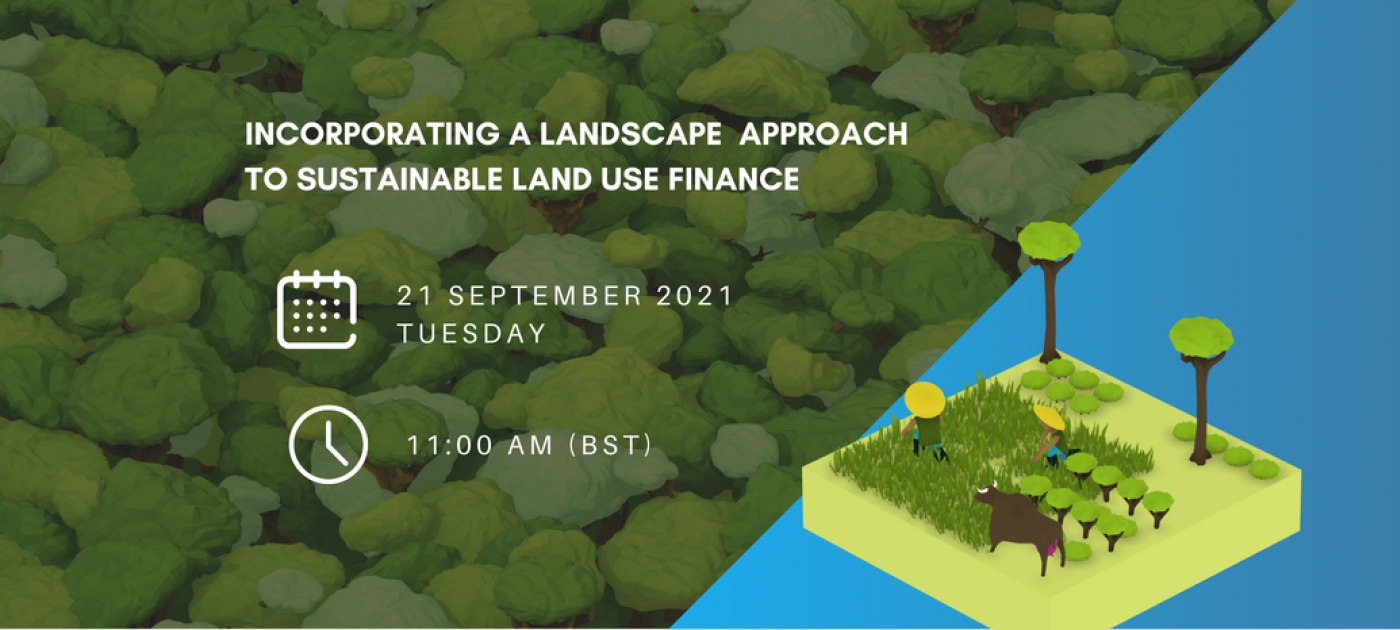 INCORPORATING A LANDSCAPE APPROACH TO SUSTAINABLE LAND USE FINANCE

21 SEPTEMBER 2021
TUESDAY

11:00 AM (BST)